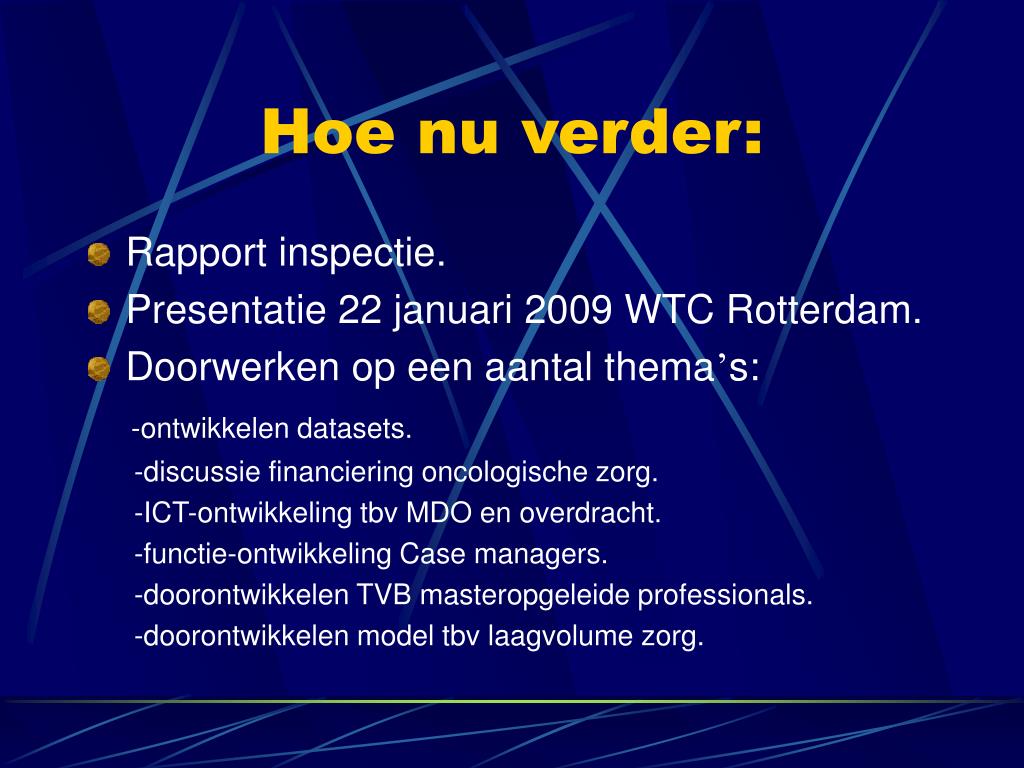 Hoe nu verder:

Rapport inspectie.
Presentatie 22 januari 2009 WTC Rotterdam.
Doorwerken op een aantal thema’s:

-ontwikkelen datasets.
-discussie financiering oncologische zorg.
-ICT-ontwikkeling tbv MDO en overdracht.
-functie-ontwikkeling Case managers.
-doorontwikkelen TVB masteropgeleide professionals.
-doorontwikkelen model tbv laagvolume zorg.